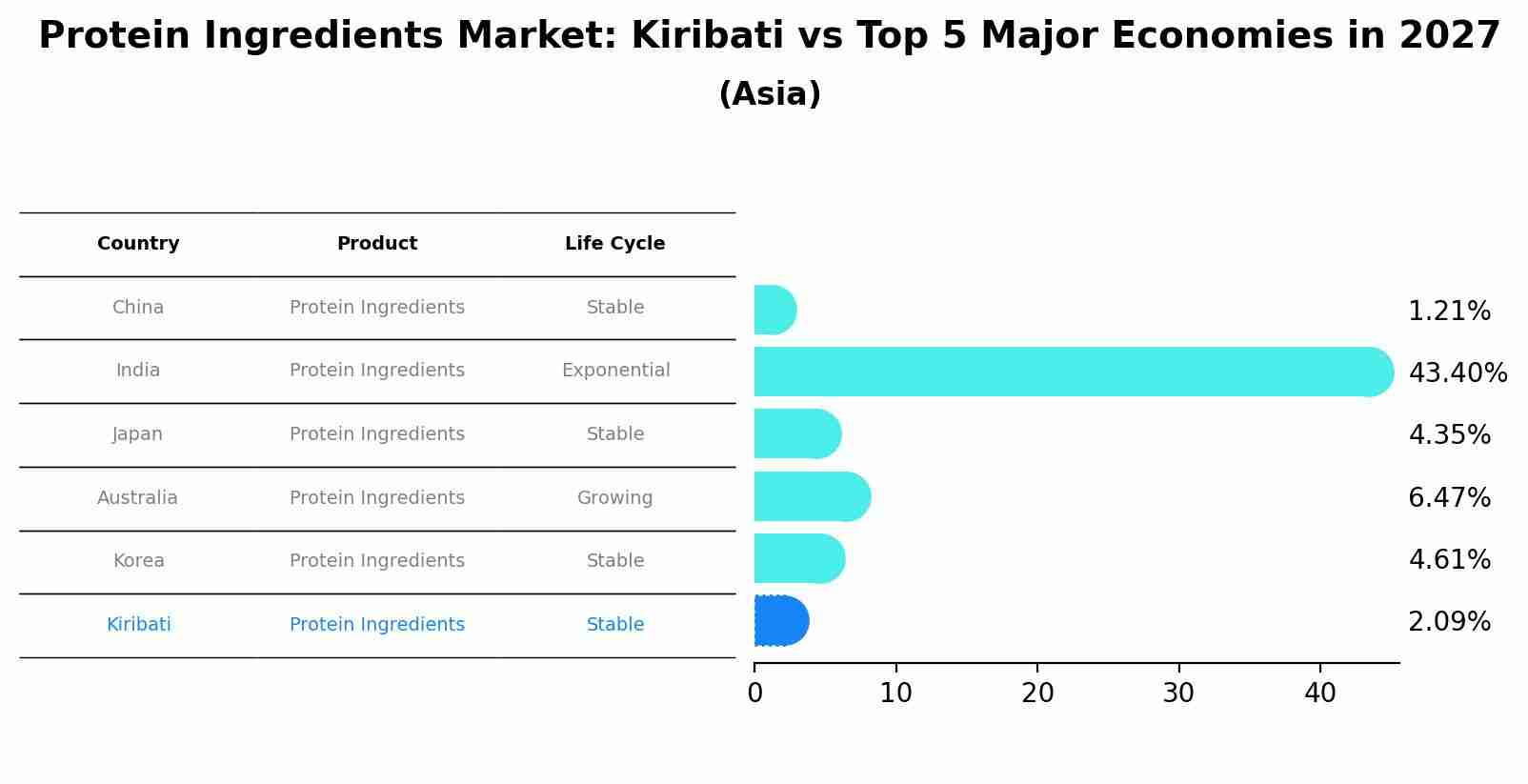 Protein Ingredients Market: Kiribati vs Top 5 Major Economies in 2027
(Asia)

| Country | Product | Life Cycle |
|---|---|---|
| China | Protein Ingredients | Stable |
| India | Protein Ingredients | Exponential |
| Japan | Protein Ingredients | Stable |
| Australia | Protein Ingredients | Growing |
| Korea | Protein Ingredients | Stable |
| Kiribati | Protein Ingredients | Stable |

1.21%
43.40%
4.35%
6.47%
4.61%
2.09%

0
10
20
30
40